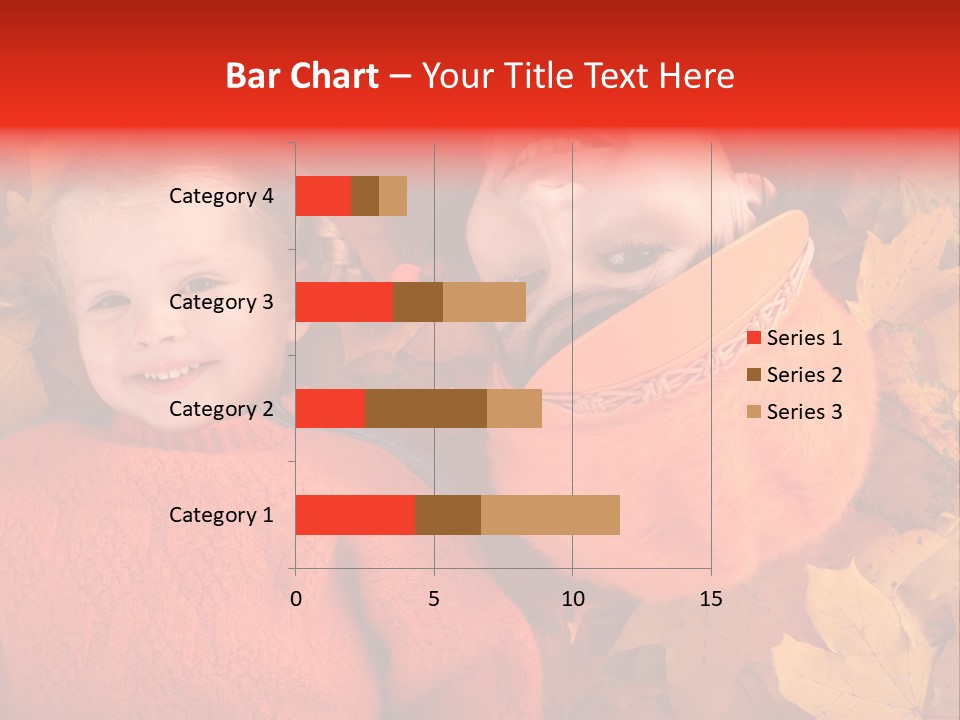 Bar Chart – Your Title Text Here

Category 4
Category 3
Category 2
Category 1

0
5
10
15

Series 1
Series 2
Series 3